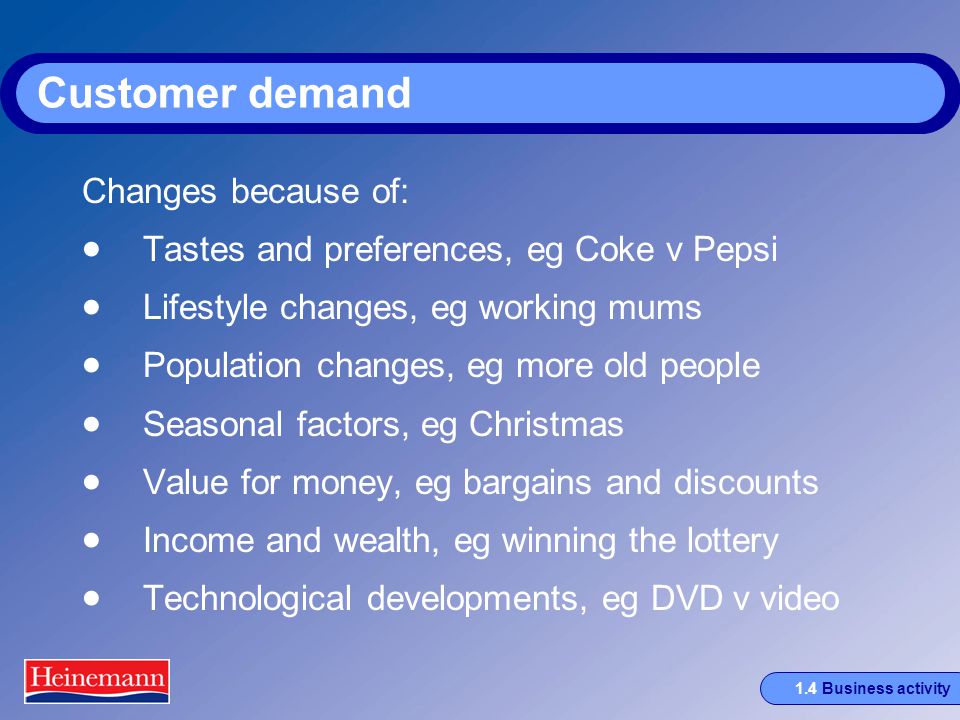 Customer demand

Changes because of:

- Tastes and preferences, eg Coke v Pepsi
- Lifestyle changes, eg working mums
- Population changes, eg more old people
- Seasonal factors, eg Christmas
- Value for money, eg bargains and discounts
- Income and wealth, eg winning the lottery
- Technological developments, eg DVD v video

Heinemann

1.4 Business activity